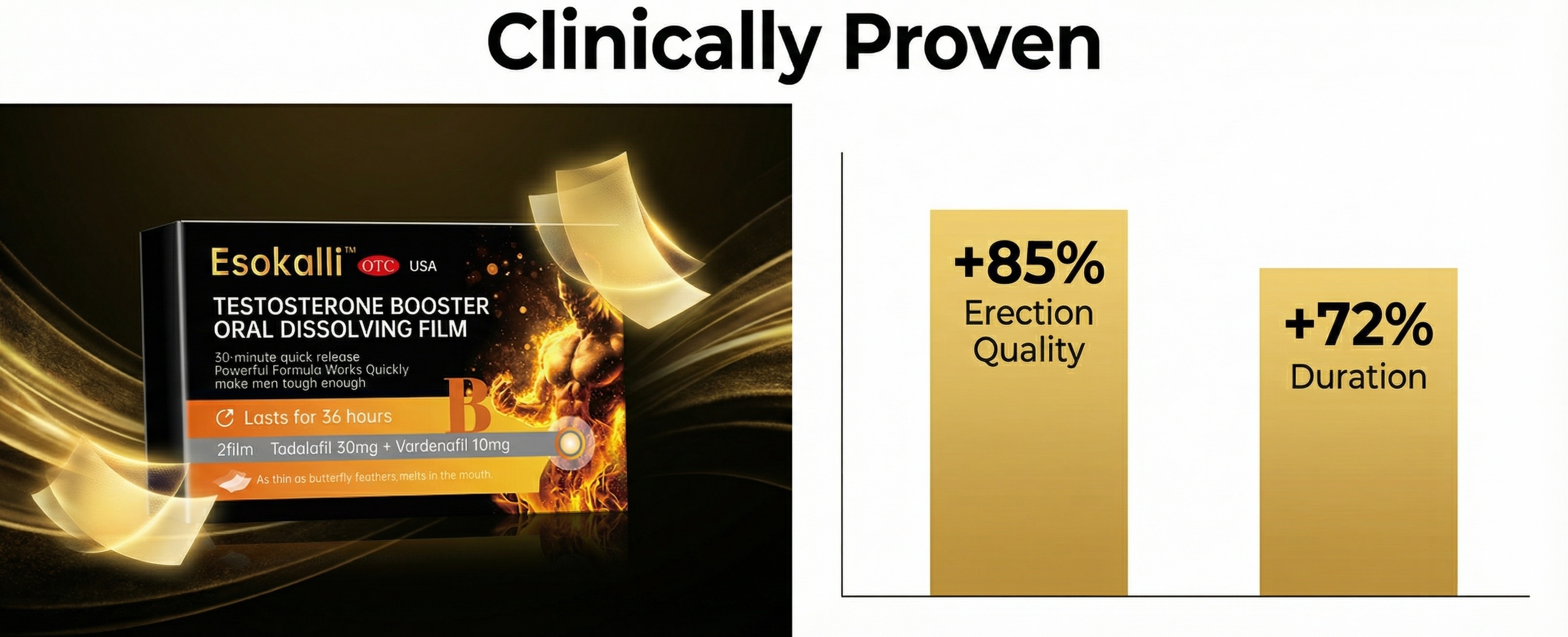 Clinically Proven

Esokalli™ OTC USA

TESTOSTERONE BOOSTER ORAL DISSOLVING FILM

30-minute quick release
Powerful Formula Works Quickly
make men tough enough

Lasts for 36 hours

B

2film Tadalafil 30mg + Vardenafil 10mg

As thin as butterfly feathers, melts in the mouth.

+85%
Erection Quality

+72%
Duration